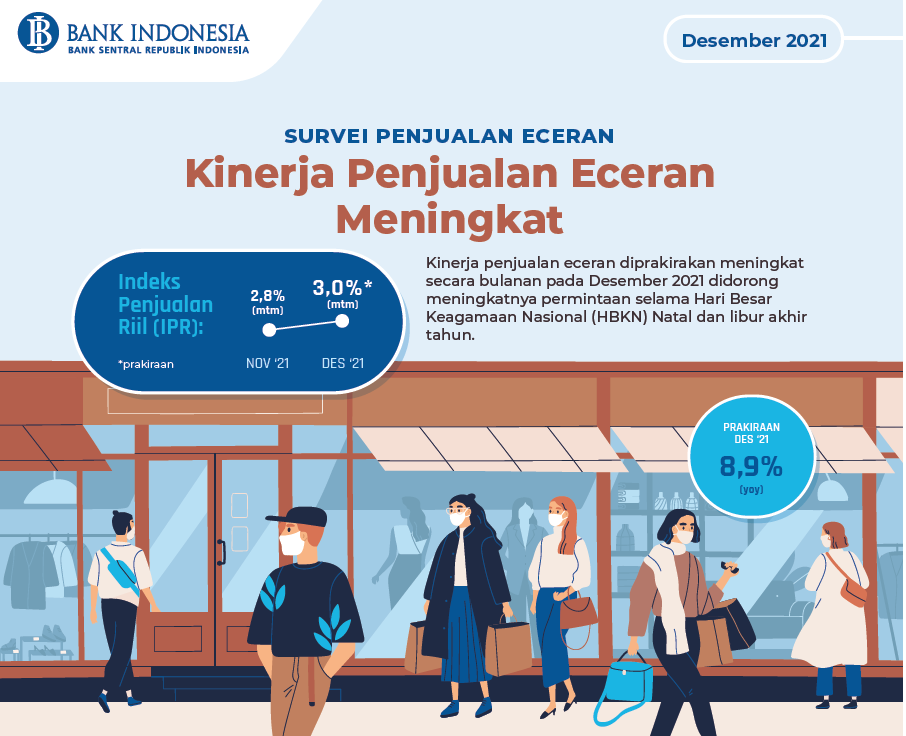 BANK INDONESIA
BANK SENTRAL REPUBLIK INDONESIA

Desember 2021

SURVEI PENJUALAN ECERAN

Kinerja Penjualan Eceran Meningkat

Indeks Penjualan Riil (IPR):

2,8% (mtm)

3,0%* (mtm)

*prakiraan

NOV '21

DES '21

Kinerja penjualan eceran diprakirakan meningkat secara bulanan pada Desember 2021 didorong meningkatnya permintaan selama Hari Besar Keagamaan Nasional (HBKN) Natal dan libur akhir tahun.

PRAKIRAAN DES '21

8,9%

(yoy)